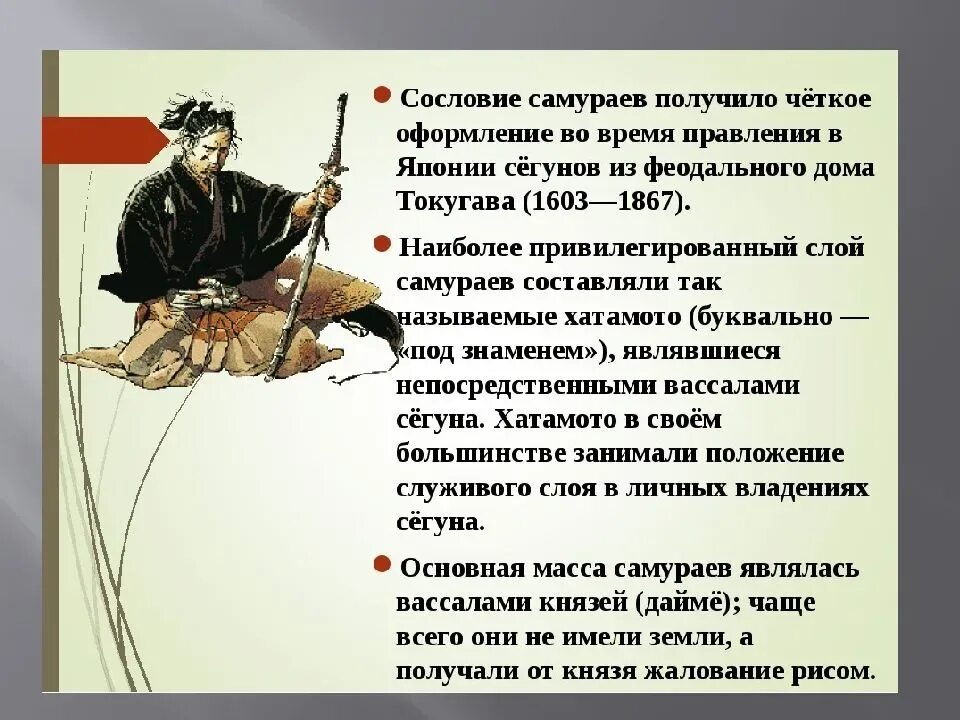 Сословие самураев получило чёткое оформление во время правления в Японии сёгунов из феодального дома Токугава (1603—1867).

Наиболее привилегированный слой самураев составляли так называемые хатамото (буквально — «под знаменем»), являвшиеся непосредственными вассалами сёгуна. Хатамото в своём большинстве занимали положение служивого слоя в личных владениях сёгуна.

Основная масса самураев являлась вассалами князей (даймё); чаще всего они не имели земли, а получали от князя жалование рисом.